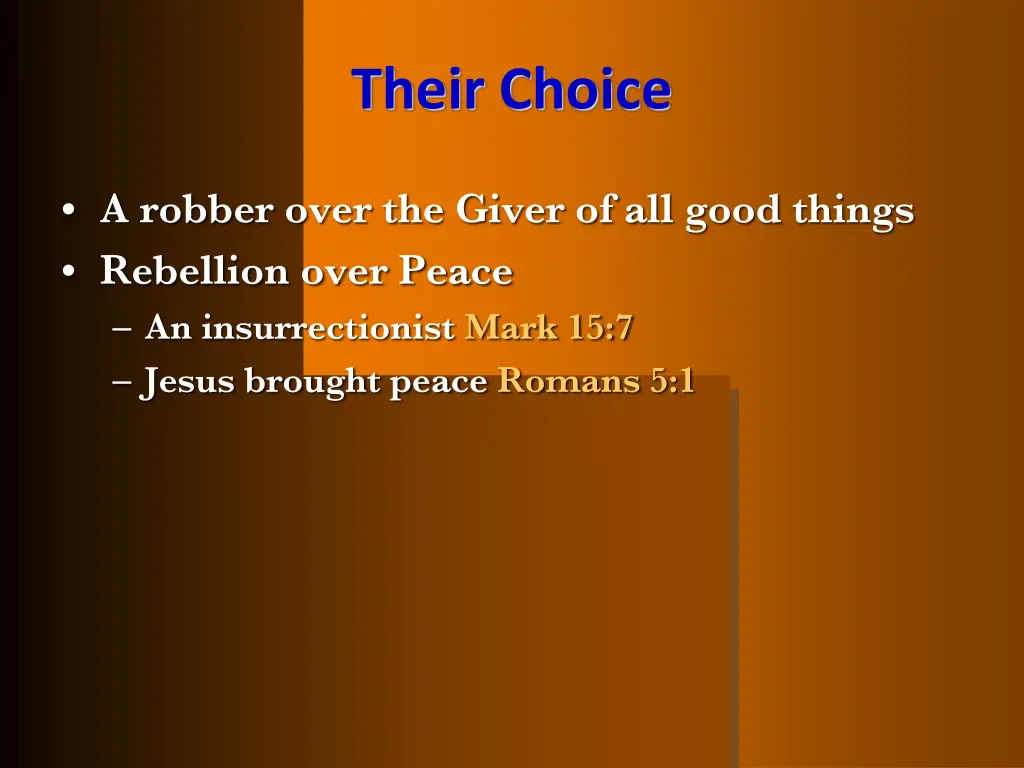 Their Choice

• A robber over the Giver of all good things
• Rebellion over Peace
– An insurrectionist Mark 15:7
– Jesus brought peace Romans 5:1